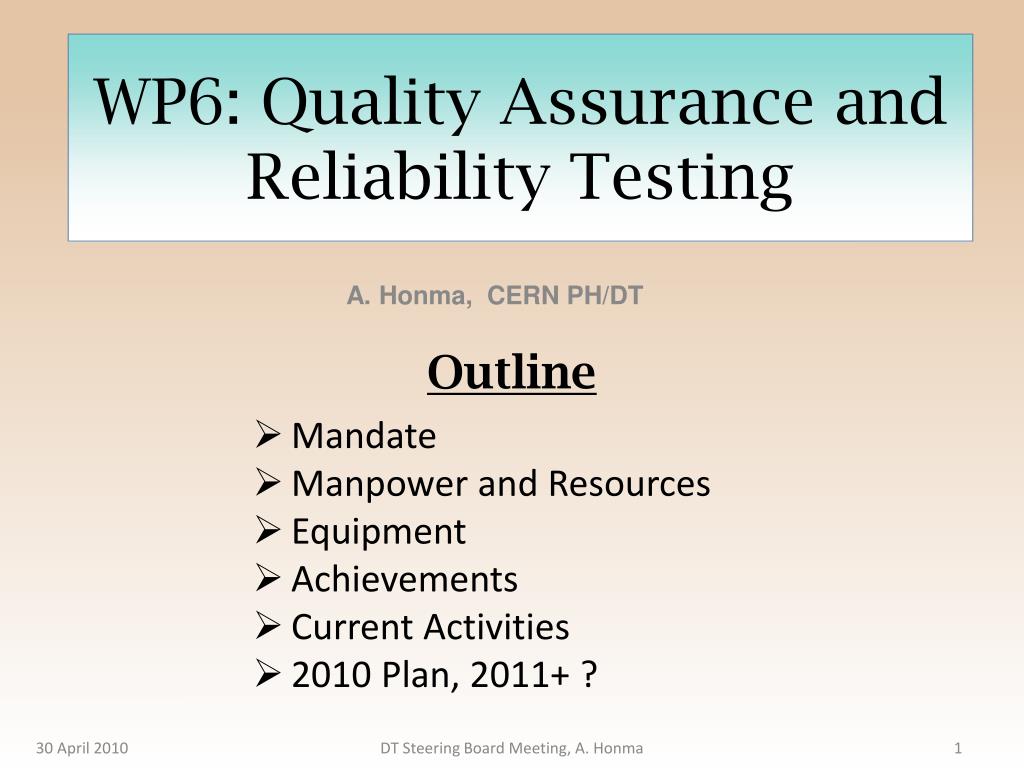 WP6: Quality Assurance and Reliability Testing

A. Honma, CERN PH/DT

Outline

➢ Mandate
➢ Manpower and Resources
➢ Equipment
➢ Achievements
➢ Current Activities
➢ 2010 Plan, 2011+ ?

30 April 2010

DT Steering Board Meeting, A. Honma

1